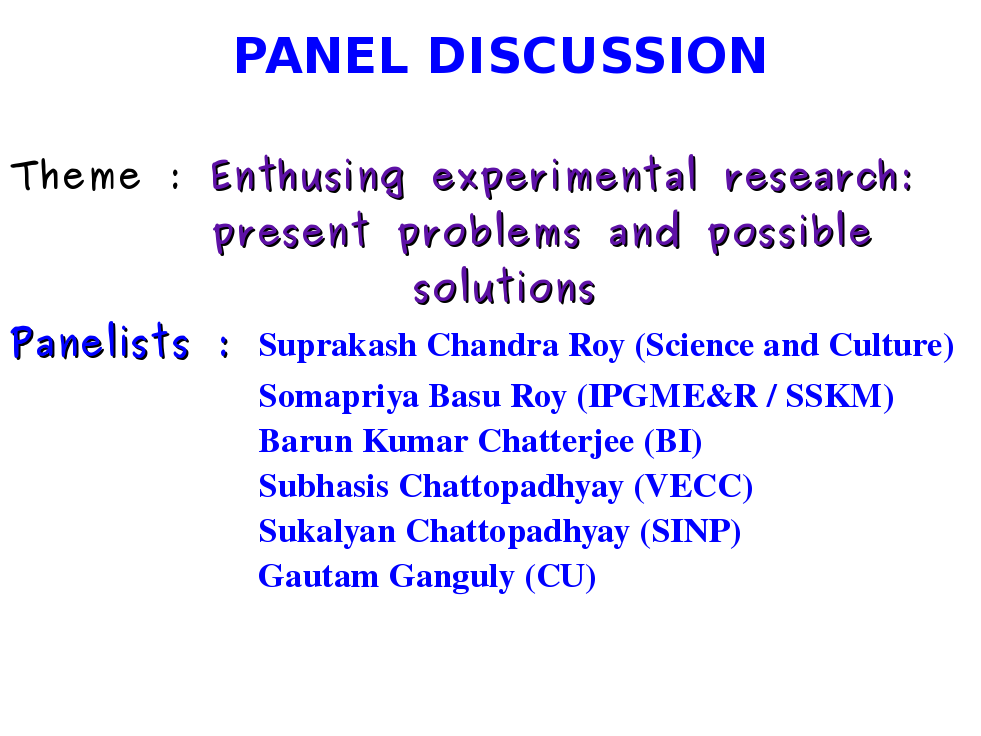 PANEL DISCUSSION

Theme : Enthusing experimental research: present problems and possible solutions

Panelists : Suprakash Chandra Roy (Science and Culture)
Somapriya Basu Roy (IPGME&R / SSKM)
Barun Kumar Chatterjee (BI)
Subhasis Chattopadhyay (VECC)
Sukalyan Chattopadhyay (SINP)
Gautam Ganguly (CU)